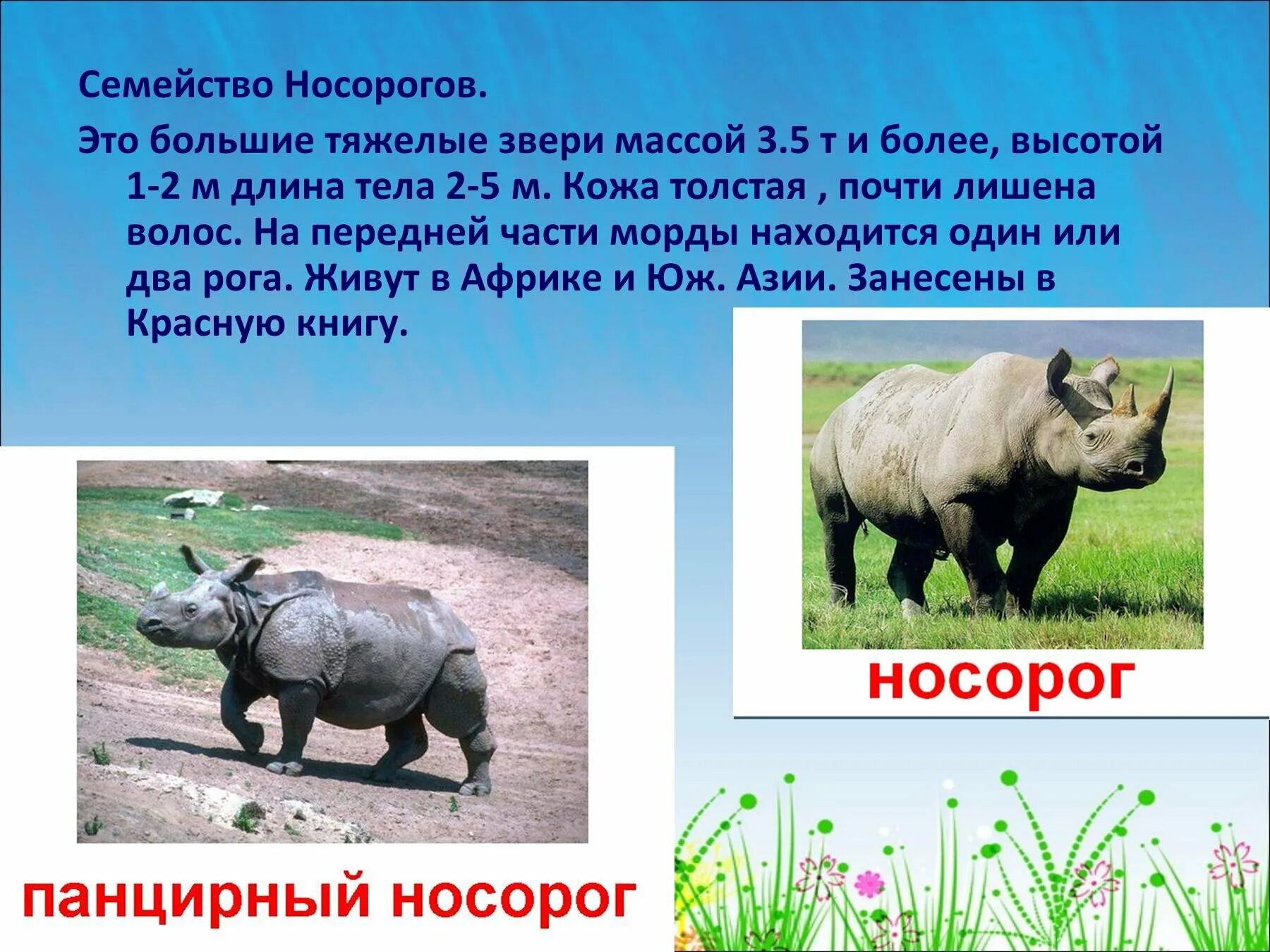 Семейство Носорогов.

Это большие тяжелые звери массой 3.5 т и более, высотой 1-2 м длина тела 2-5 м. Кожа толстая , почти лишена волос. На передней части морды находится один или два рога. Живут в Африке и Юж. Азии. Занесены в Красную книгу.

носорог

панцирный носорог